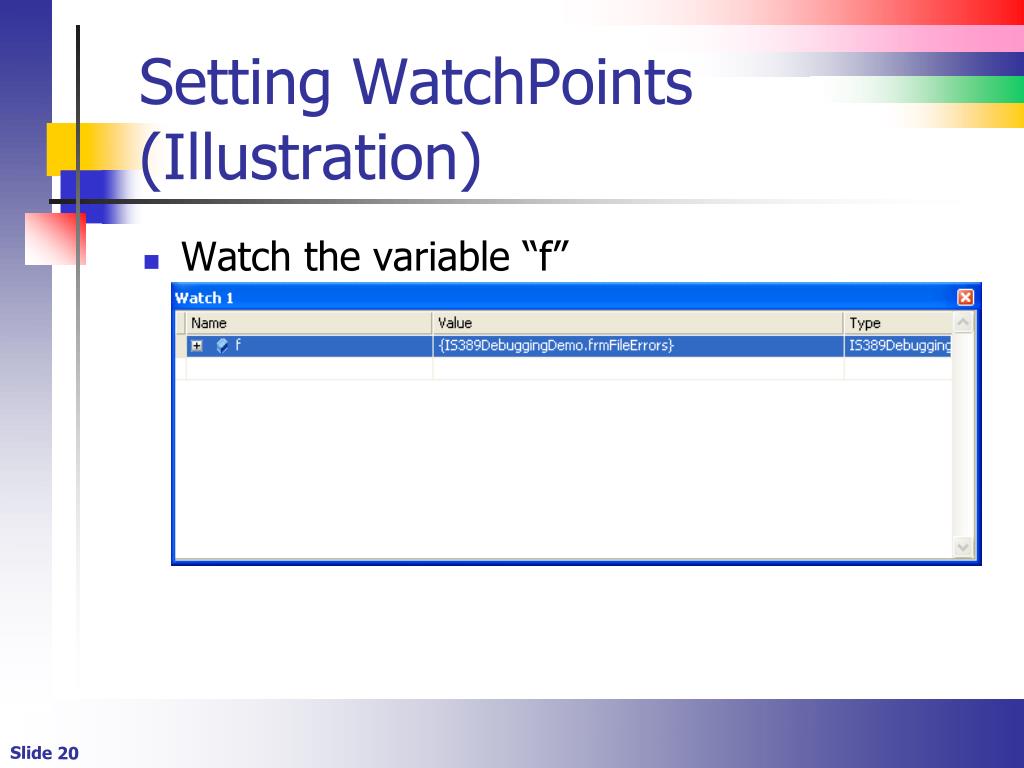 Setting WatchPoints (Illustration)

Watch the variable “f”

Watch 1

| Name | Value | Type |
|---|---|---|
| f | {IS389DebuggingDemo.frmFileErrors} | IS389Debugging |

Slide 20